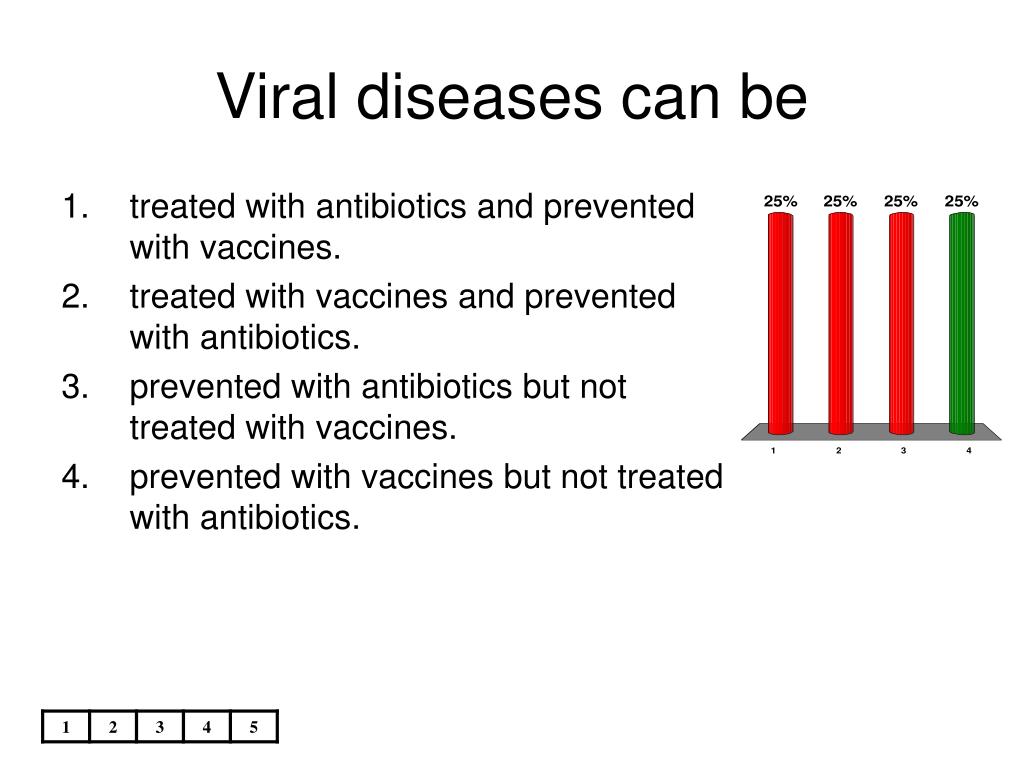 Viral diseases can be

1. treated with antibiotics and prevented with vaccines.
2. treated with vaccines and prevented with antibiotics.
3. prevented with antibiotics but not treated with vaccines.
4. prevented with vaccines but not treated with antibiotics.

25% 25% 25% 25%

1 2 3 4

| 1 | 2 | 3 | 4 | 5 |
|---|---|---|---|---|